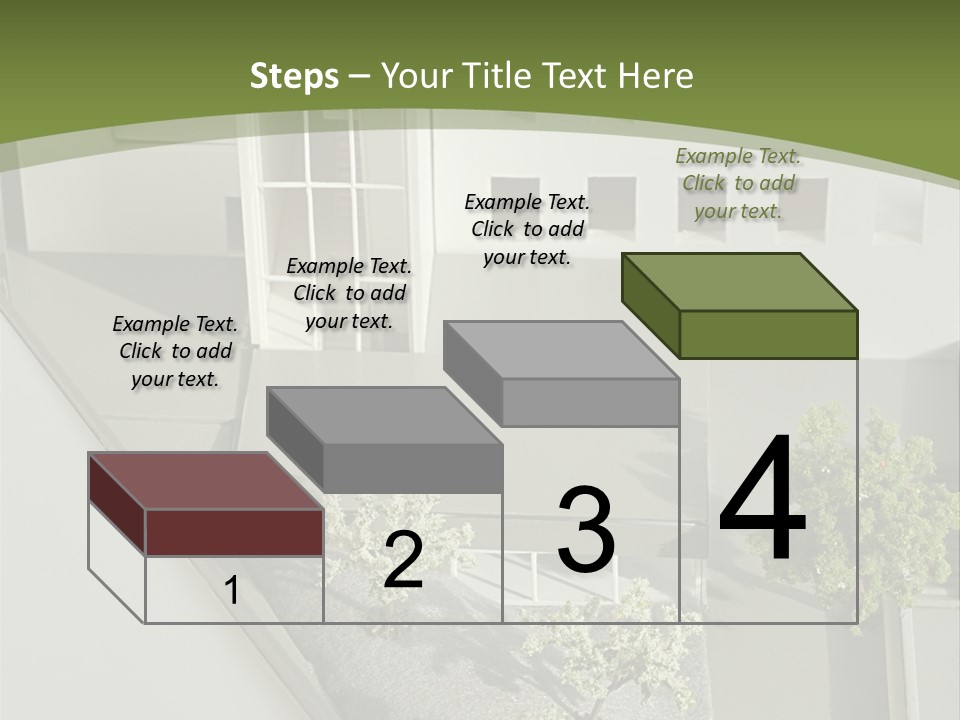 Steps – Your Title Text Here

Example Text. Click to add your text.

Example Text. Click to add your text.

Example Text. Click to add your text.

Example Text. Click to add your text.

1

2

3

4